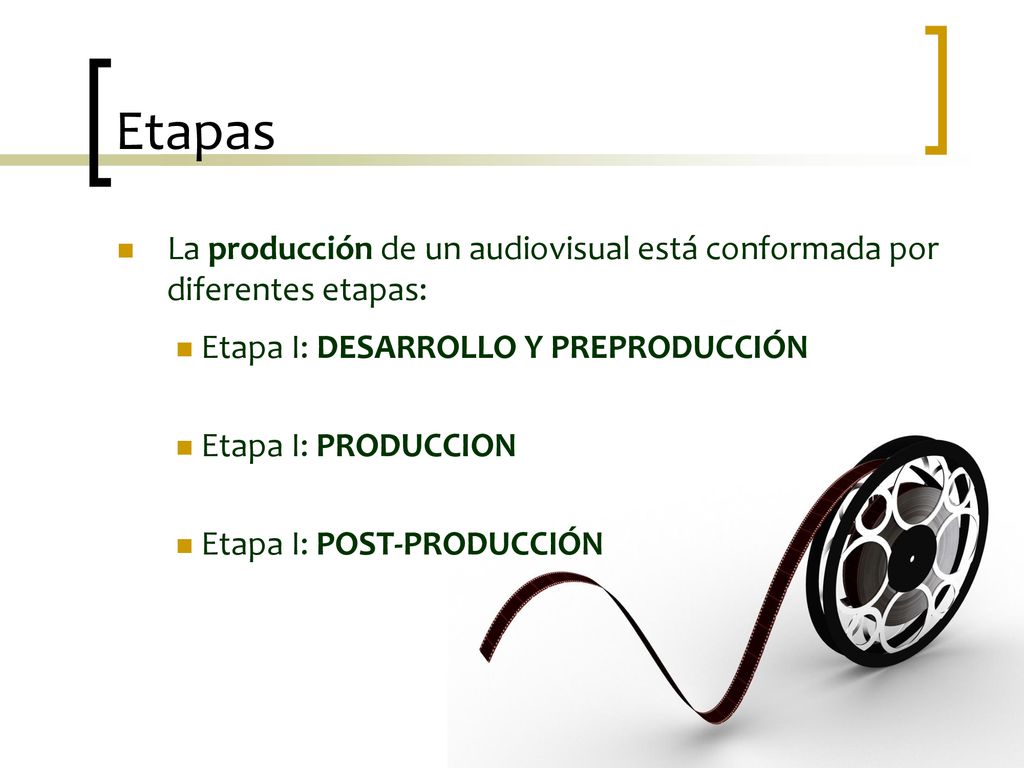 Etapas

La producción de un audiovisual está conformada por diferentes etapas:

Etapa I: DESARROLLO Y PREPRODUCCIÓN

Etapa I: PRODUCCION

Etapa I: POST-PRODUCCIÓN